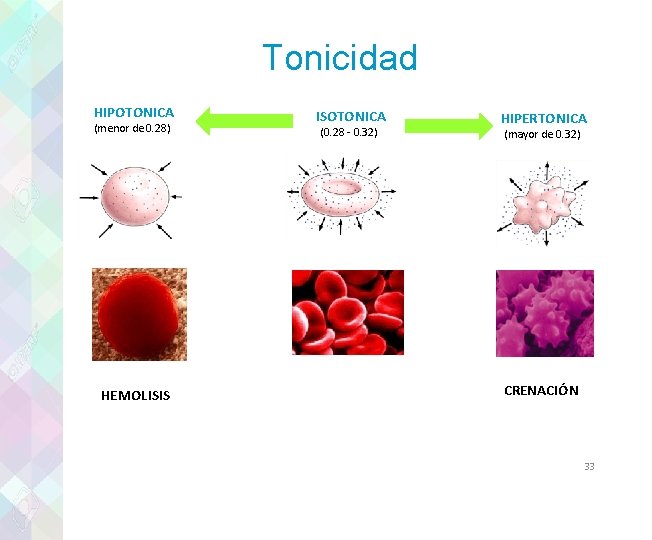 Tonicidad

HIPOTONICA
(menor de 0.28)

ISOTONICA
(0.28 - 0.32)

HIPERTONICA
(mayor de 0.32)

HEMOLISIS

CRENACIÓN

33